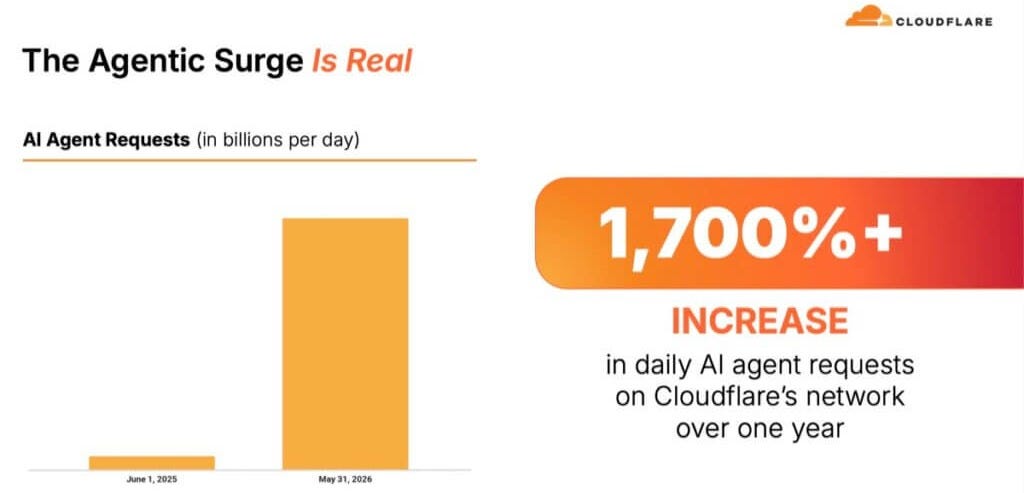 CLOUDFLARE

The Agentic Surge Is Real

AI Agent Requests (in billions per day)

June 1, 2025
May 31, 2026

1,700%+

INCREASE

in daily AI agent requests on Cloudflare's network over one year